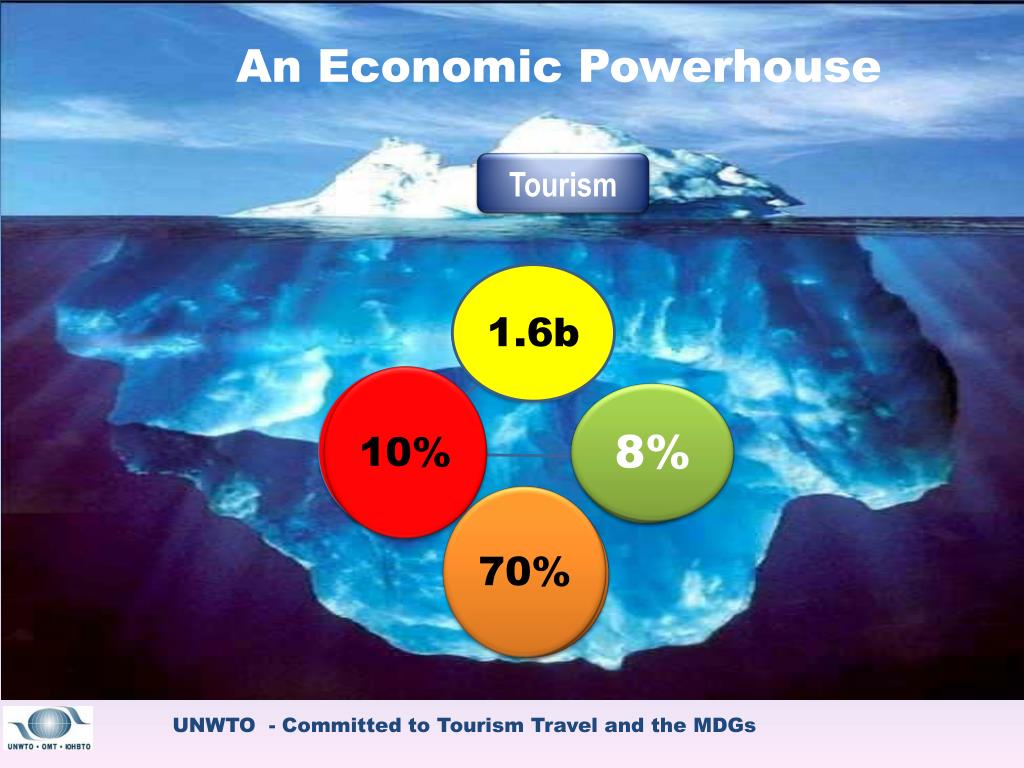 An Economic Powerhouse

Tourism

1.6b

10%

8%

70%

UNWTO • OMT • ЮНВТО

UNWTO - Committed to Tourism Travel and the MDGs